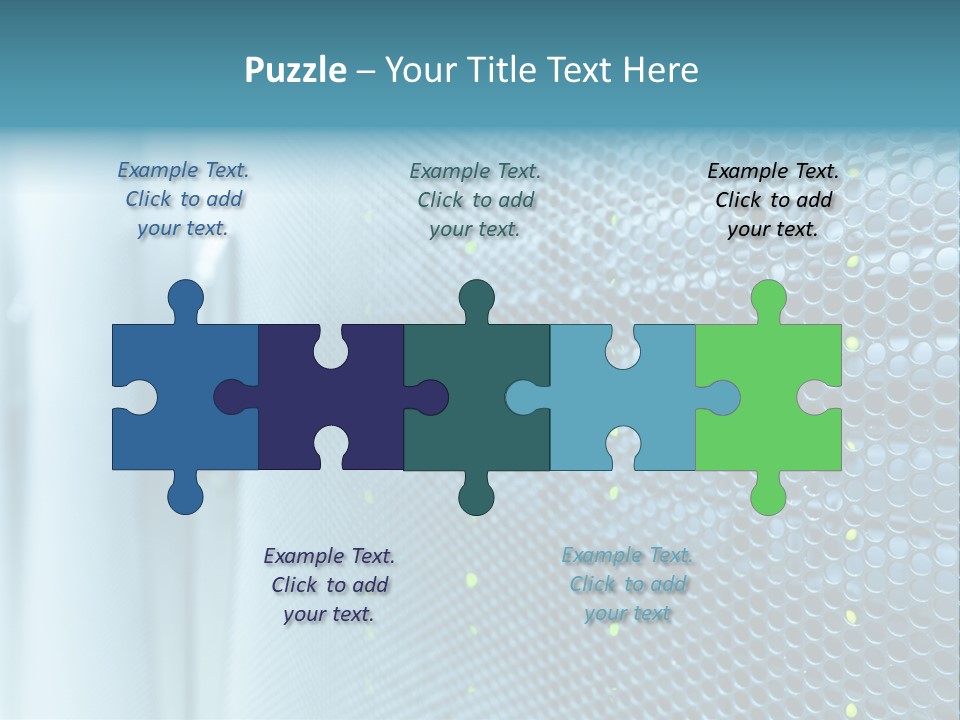 Puzzle – Your Title Text Here

Example Text. Click to add your text.

Example Text. Click to add your text.

Example Text. Click to add your text.

Example Text. Click to add your text.

Example Text. Click to add your text